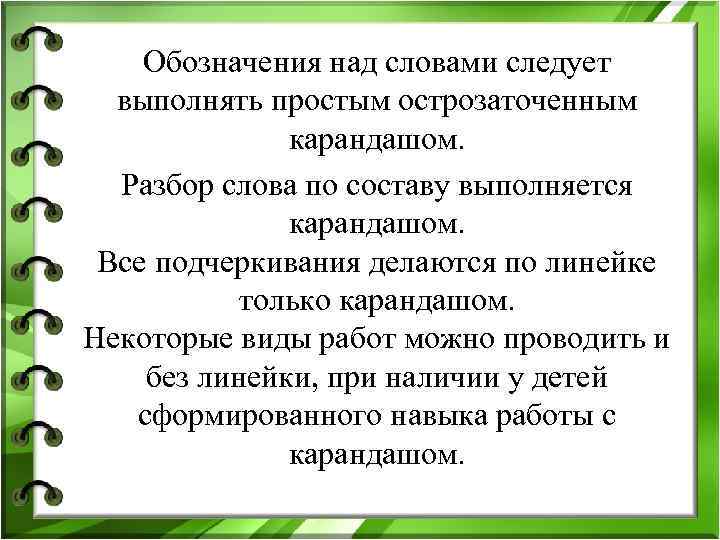 Обозначения над словами следует выполнять простым острозаточенным карандашом.

Разбор слова по составу выполняется карандашом.
Все подчеркивания делаются по линейке только карандашом.
Некоторые виды работ можно проводить и без линейки, при наличии у детей сформированного навыка работы с карандашом.